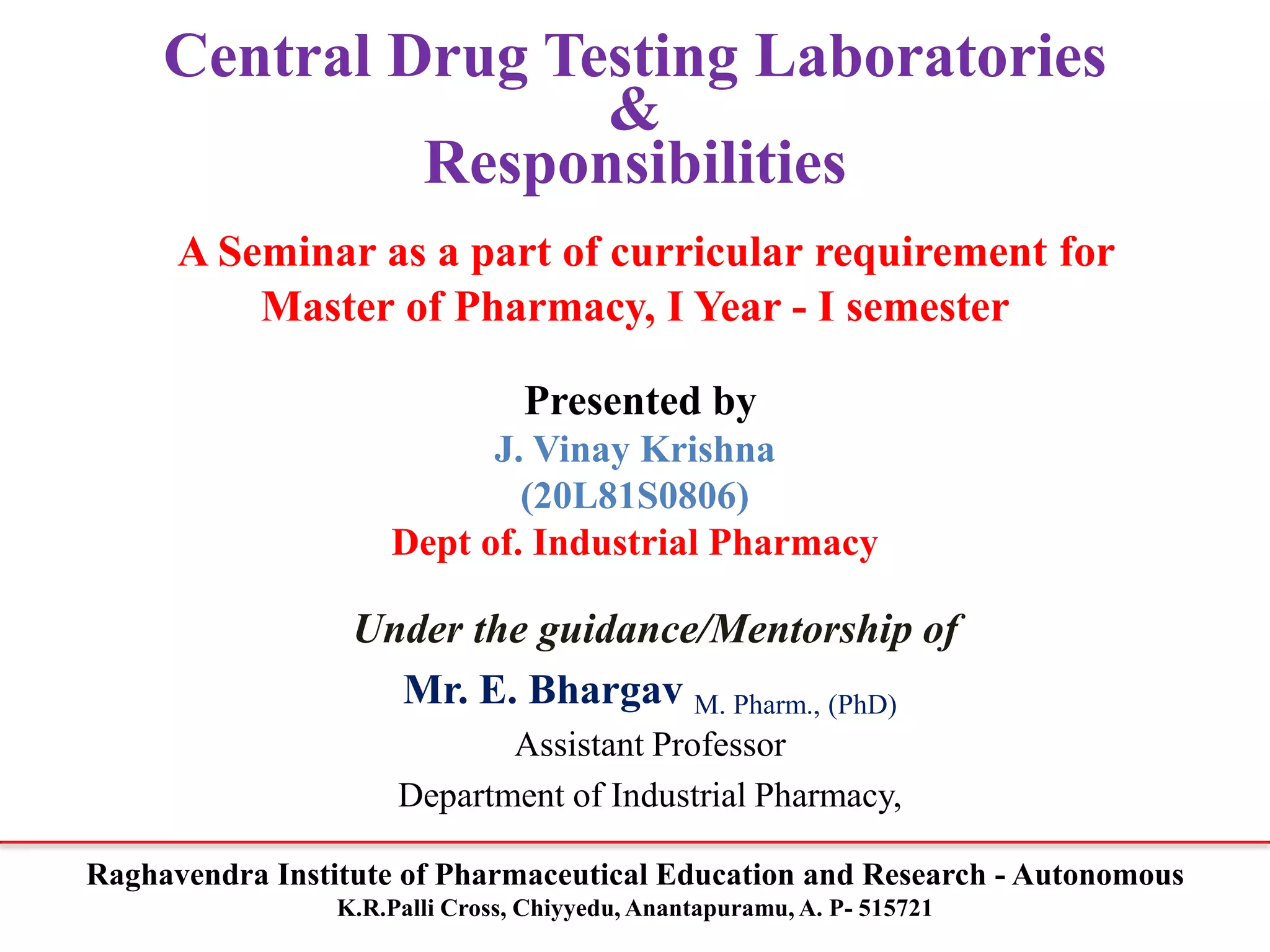 Central Drug Testing Laboratories
&
Responsibilities

A Seminar as a part of curricular requirement for Master of Pharmacy, I Year - I semester

Presented by
J. Vinay Krishna
(20L81S0806)
Dept of. Industrial Pharmacy

Under the guidance/Mentorship of

Mr. E. Bhargav M. Pharm., (PhD)
Assistant Professor
Department of Industrial Pharmacy,

Raghavendra Institute of Pharmaceutical Education and Research - Autonomous
K.R.Palli Cross, Chiyyedu, Anantapuramu, A. P- 515721